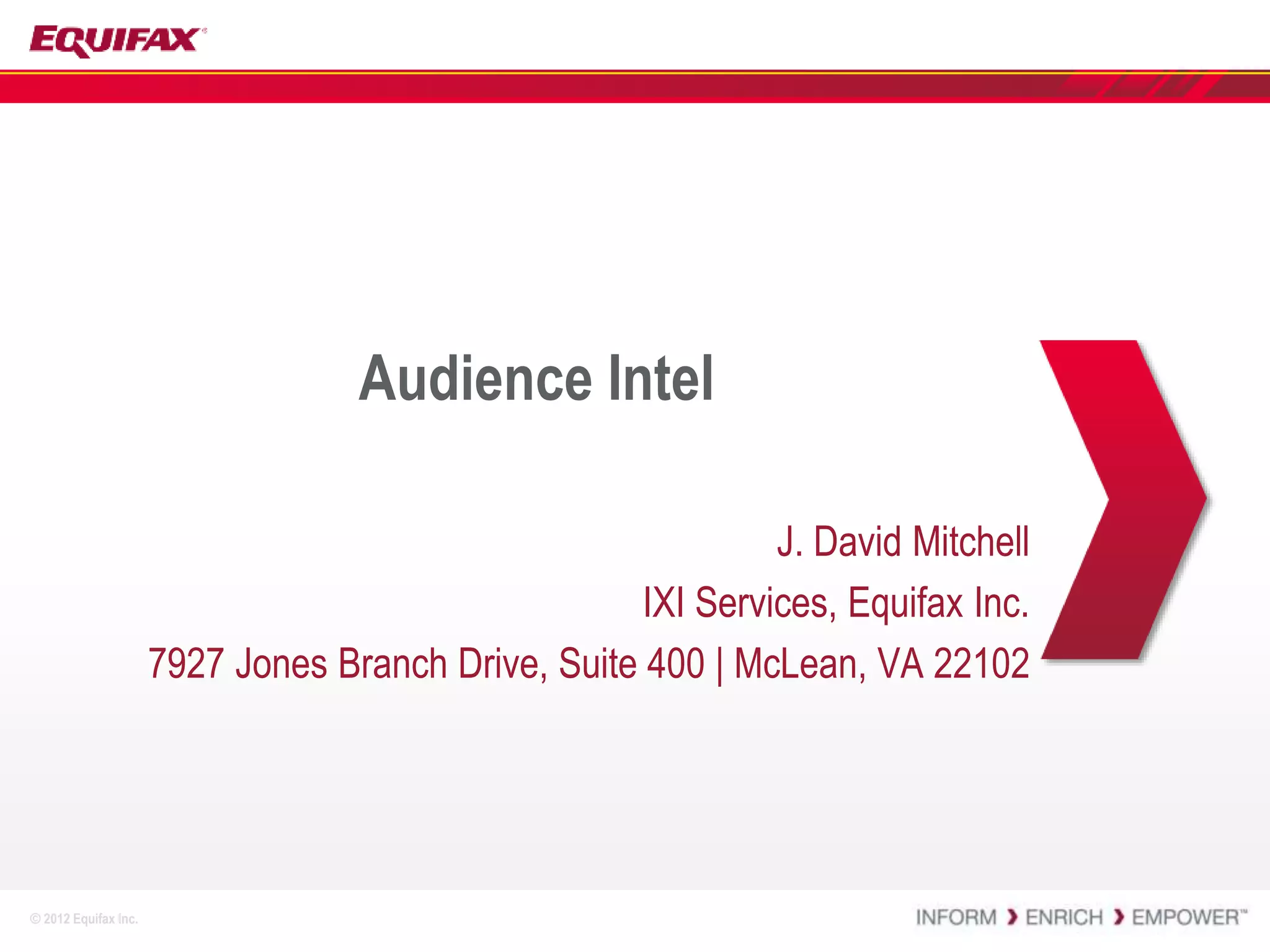 EQUIFAX®

Audience Intel

J. David Mitchell

IXI Services, Equifax Inc.

7927 Jones Branch Drive, Suite 400 | McLean, VA 22102

© 2012 Equifax Inc.

INFORM › ENRICH › EMPOWER™